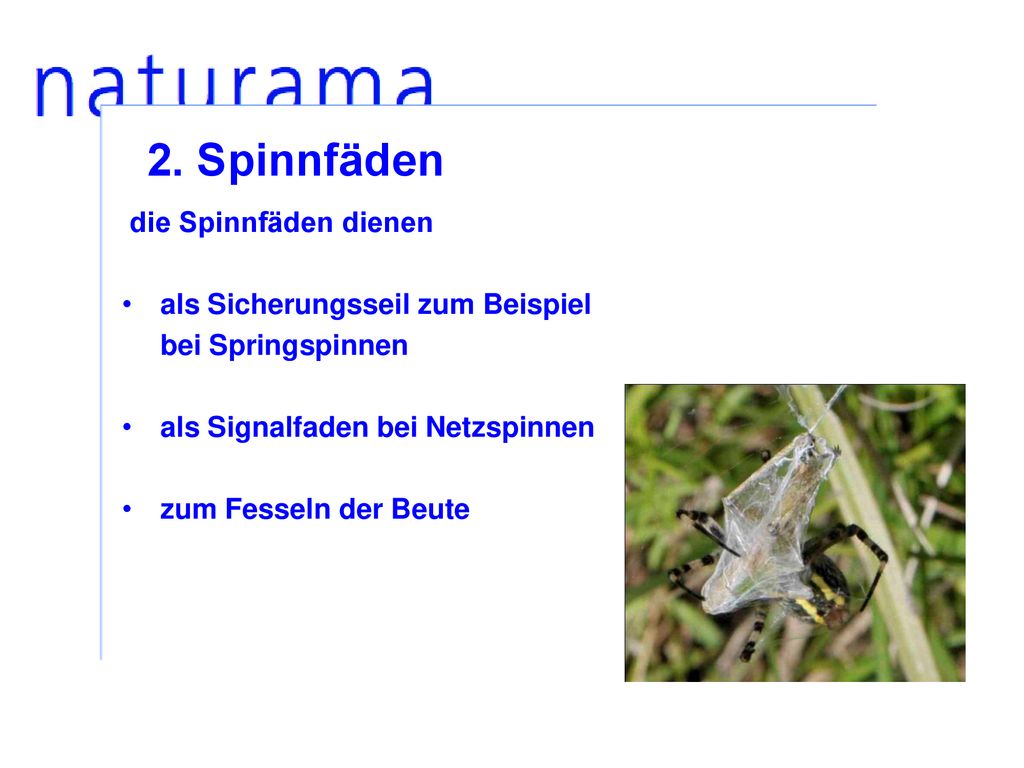 naturama

2. Spinnfäden

die Spinnfäden dienen

• als Sicherungsseil zum Beispiel bei Springspinnen

• als Signalfaden bei Netzspinnen

• zum Fesseln der Beute